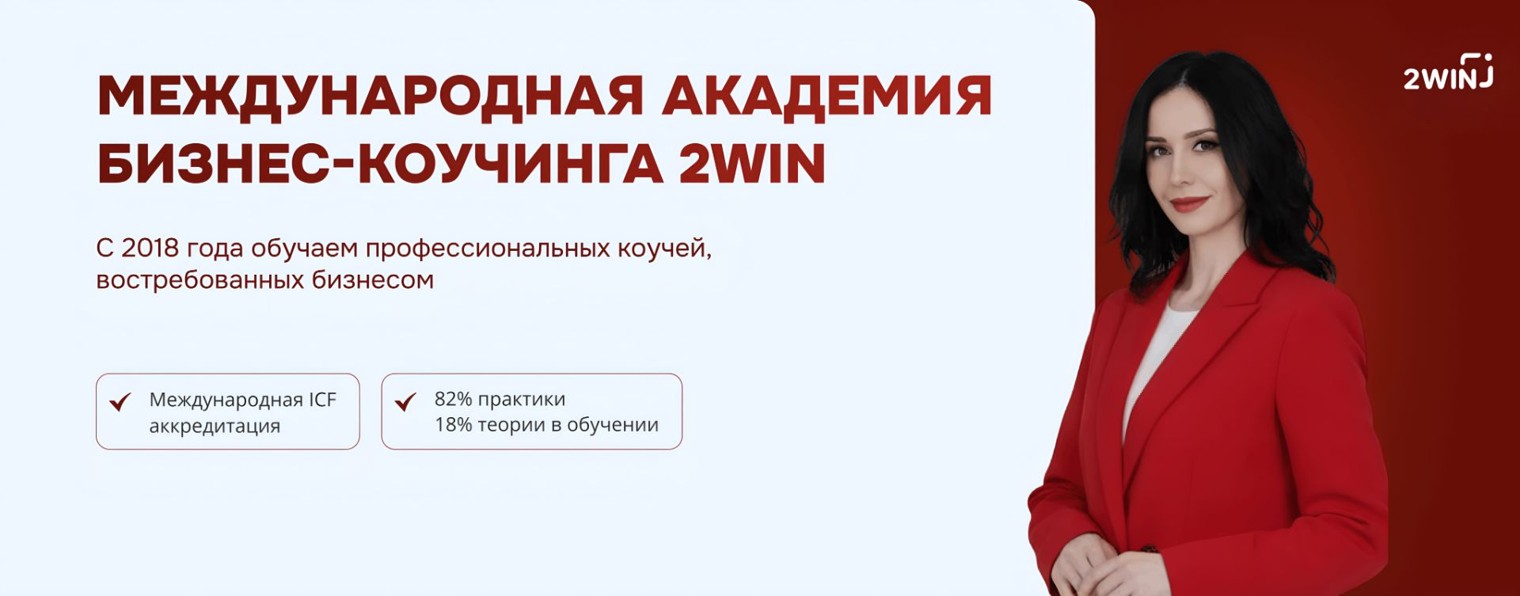 МЕЖДУНАРОДНАЯ АКАДЕМИЯ БИЗНЕС-КОУЧИНГА 2WIN

С 2018 года обучаем профессиональных коучей, востребованных бизнесом

Международная ICF аккредитация

82% практики
18% теории в обучении

2WIN